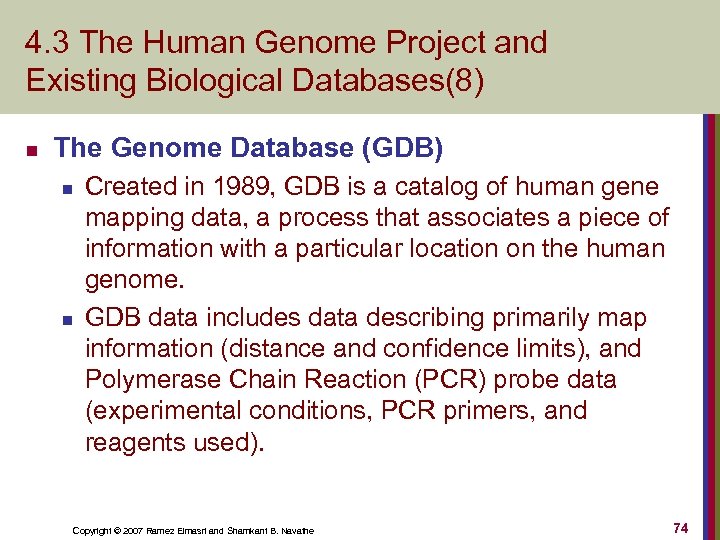 4.3 The Human Genome Project and Existing Biological Databases(8)

- The Genome Database (GDB)
  - Created in 1989, GDB is a catalog of human gene mapping data, a process that associates a piece of information with a particular location on the human genome.
  - GDB data includes data describing primarily map information (distance and confidence limits), and Polymerase Chain Reaction (PCR) probe data (experimental conditions, PCR primers, and reagents used).

Copyright © 2007 Ramez Elmasri and Shamkant B. Navathe

74